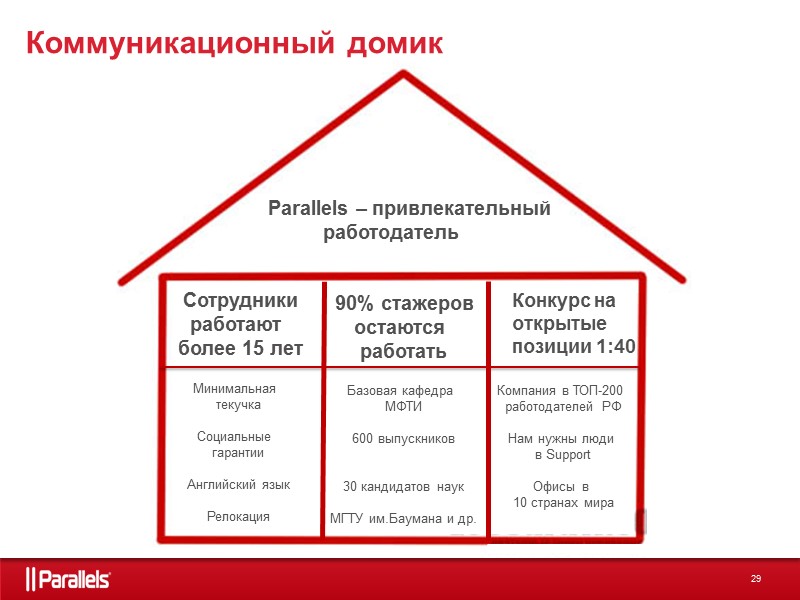 Коммуникационный домик

Parallels – привлекательный работодатель

Сотрудники работают более 15 лет

Минимальная текучка

Социальные гарантии

Английский язык

Релокация

90% стажеров остаются работать

Базовая кафедра МФТИ

600 выпускников

30 кандидатов наук

МГТУ им.Баумана и др.

Конкурс на открытые позиции 1:40

Компания в ТОП-200 работодателей РФ

Нам нужны люди в Support

Офисы в 10 странах мира

Parallels

29